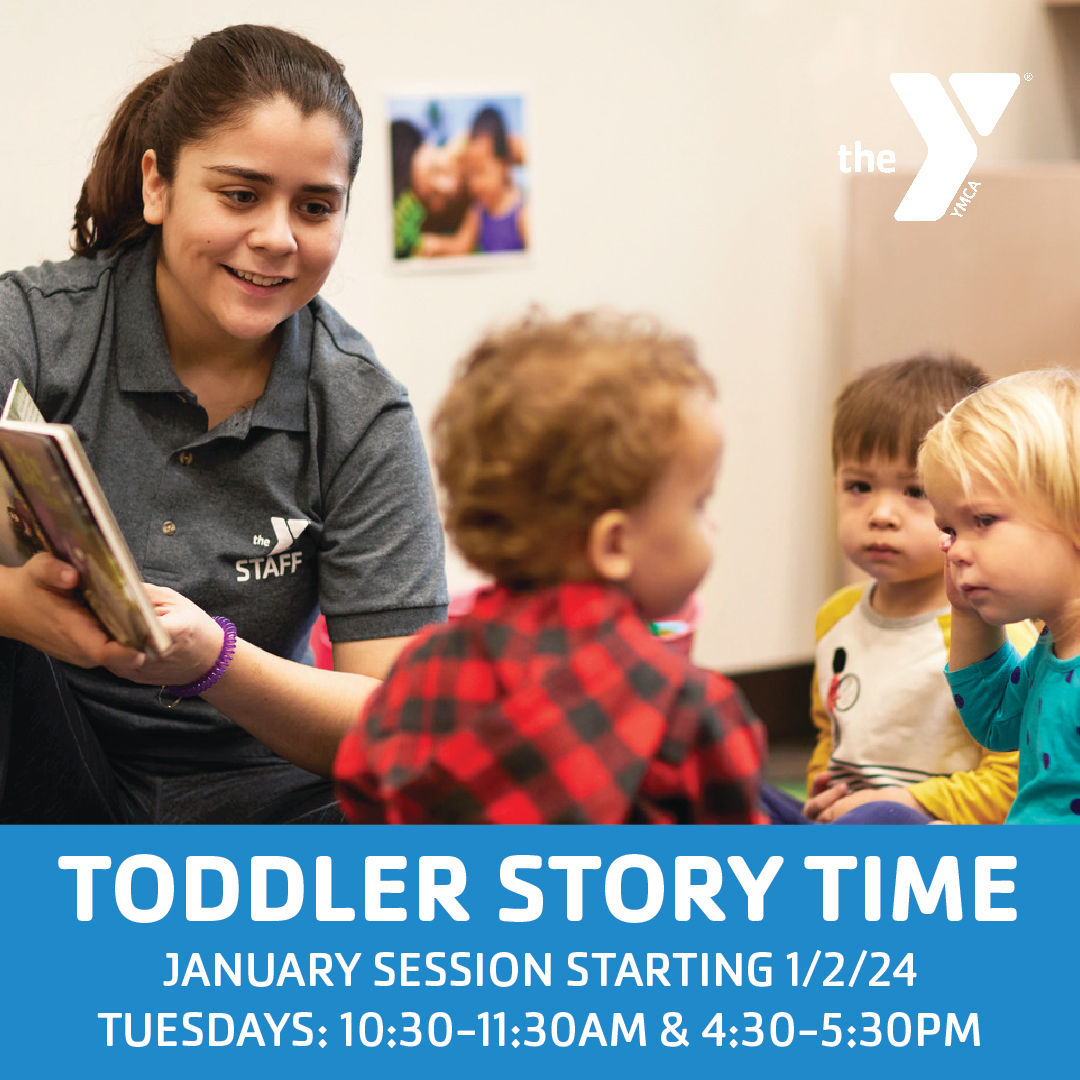 the YMCA

the STAFF

TODDLER STORY TIME
JANUARY SESSION STARTING 1/2/24
TUESDAYS: 10:30-11:30AM & 4:30-5:30PM